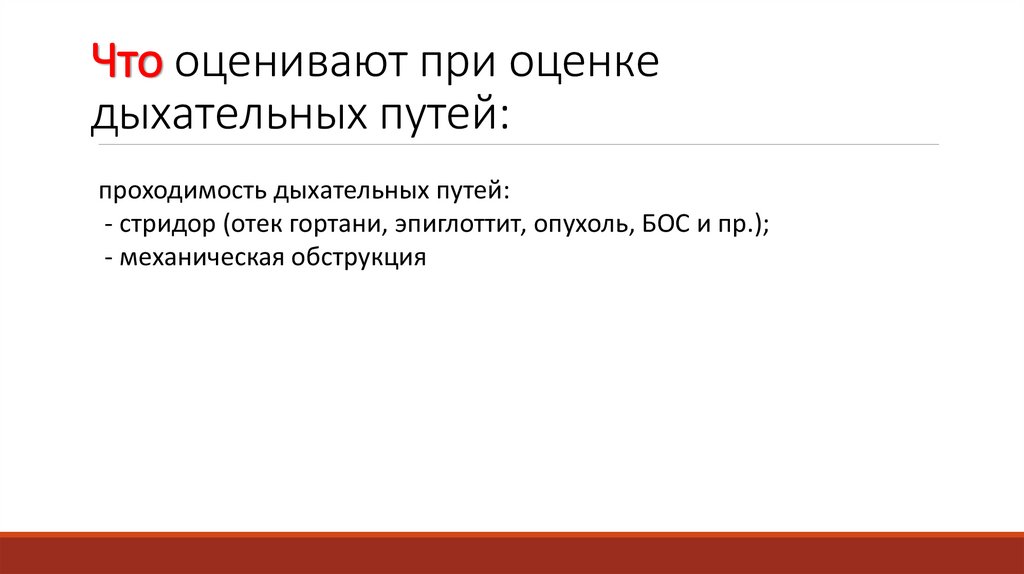 Что оценивают при оценке дыхательных путей:

проходимость дыхательных путей:
- стридор (отек гортани, эпиглоттит, опухоль, БОС и пр.);
- механическая обструкция